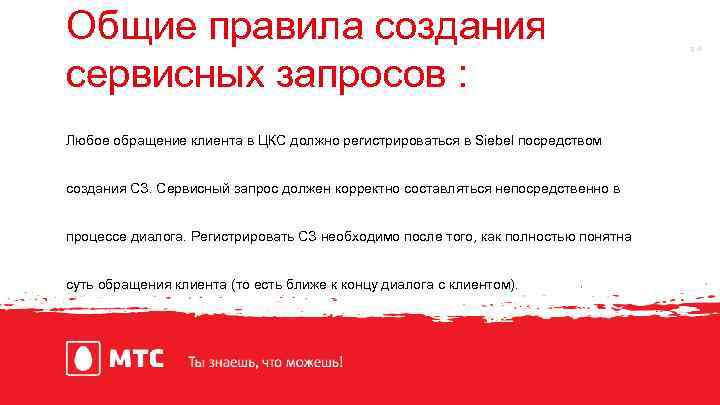 Общие правила создания сервисных запросов :

Любое обращение клиента в ЦКС должно регистрироваться в Siebel посредством создания СЗ. Сервисный запрос должен корректно составляться непосредственно в процессе диалога. Регистрировать СЗ необходимо после того, как полностью понятна суть обращения клиента (то есть ближе к концу диалога с клиентом).

МТС Ты знаешь, что можешь!